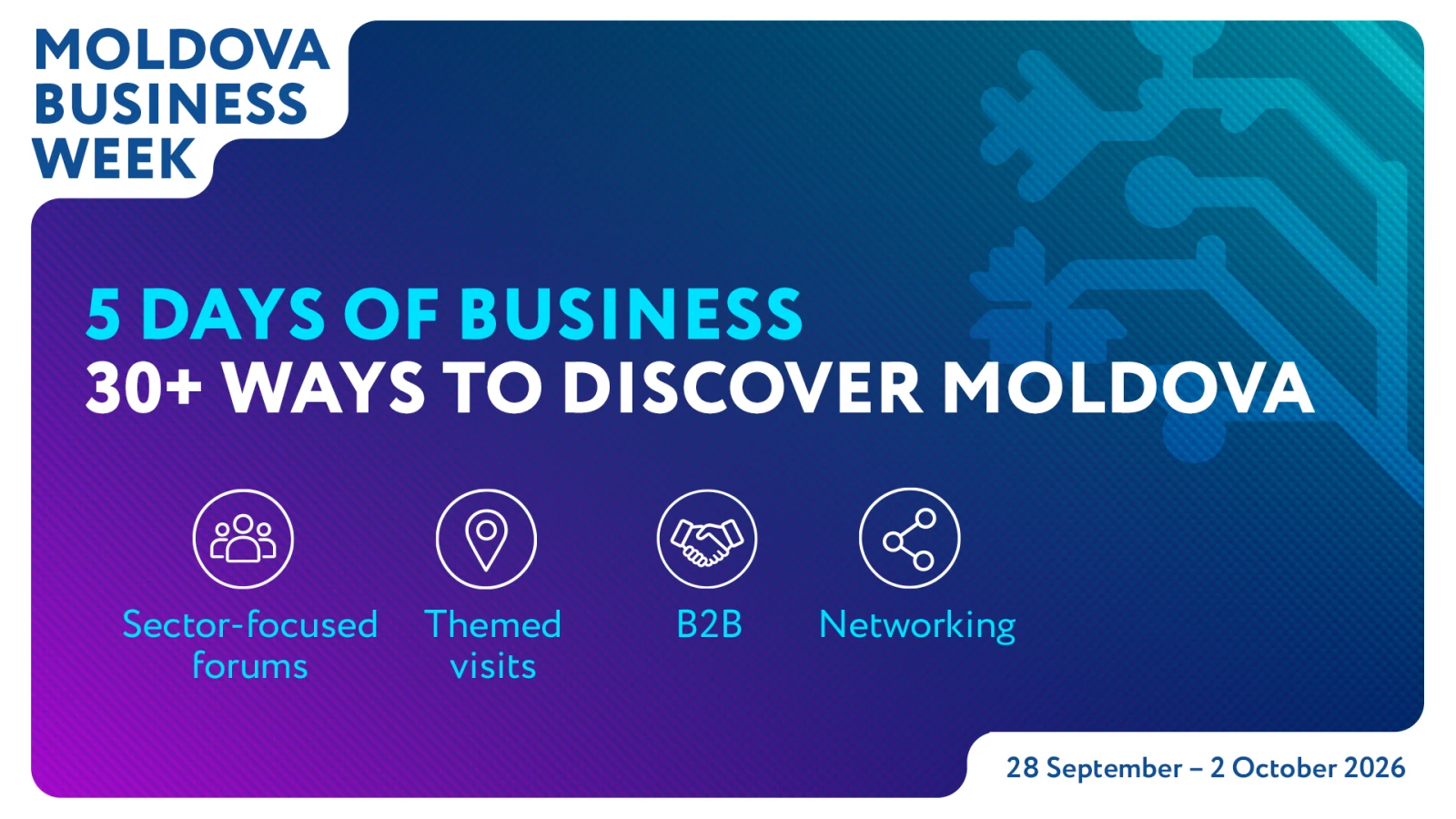 MOLDOVA BUSINESS WEEK

5 DAYS OF BUSINESS
30+ WAYS TO DISCOVER MOLDOVA

Sector-focused forums

Themed visits

B2B

Networking

28 September – 2 October 2026